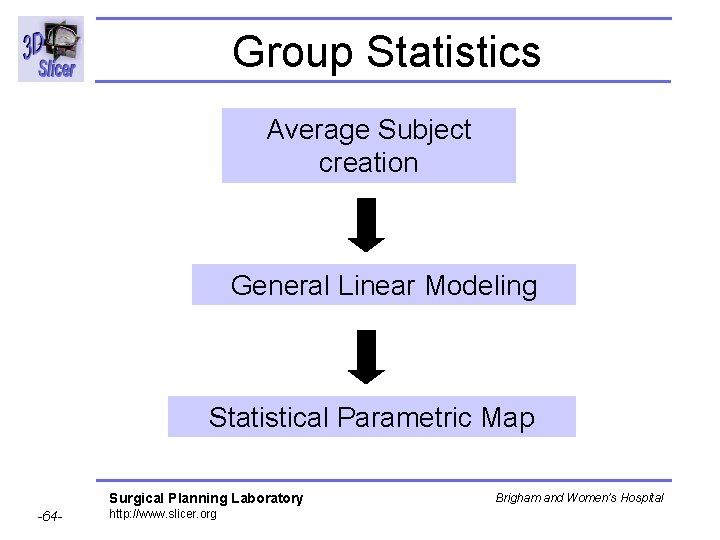 3D Slicer

Group Statistics

Average Subject creation

General Linear Modeling

Statistical Parametric Map

Surgical Planning Laboratory
http://www.slicer.org

Brigham and Women's Hospital

-64-